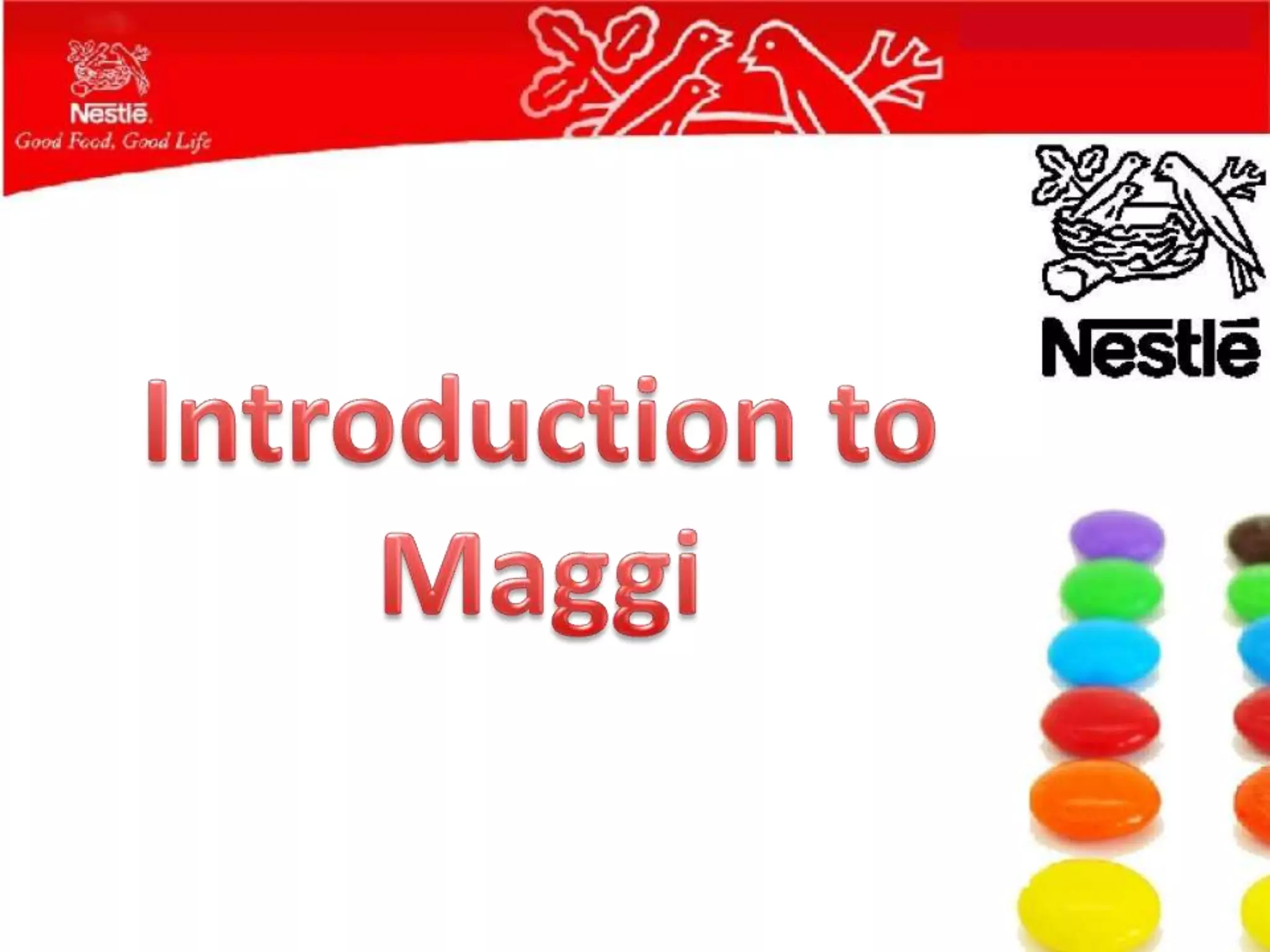 Nestlé
Good Food, Good Life

Nestlé

Introduction to Maggi